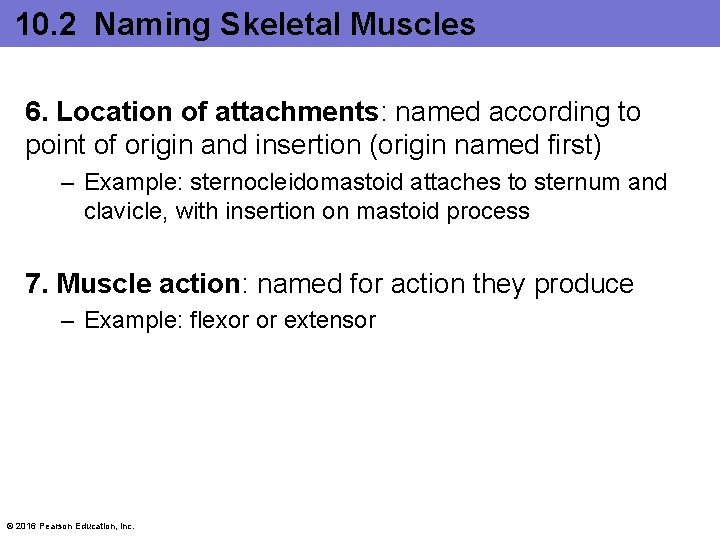 10.2 Naming Skeletal Muscles

6. Location of attachments: named according to point of origin and insertion (origin named first)

– Example: sternocleidomastoid attaches to sternum and clavicle, with insertion on mastoid process

7. Muscle action: named for action they produce

– Example: flexor or extensor

© 2016 Pearson Education, Inc.